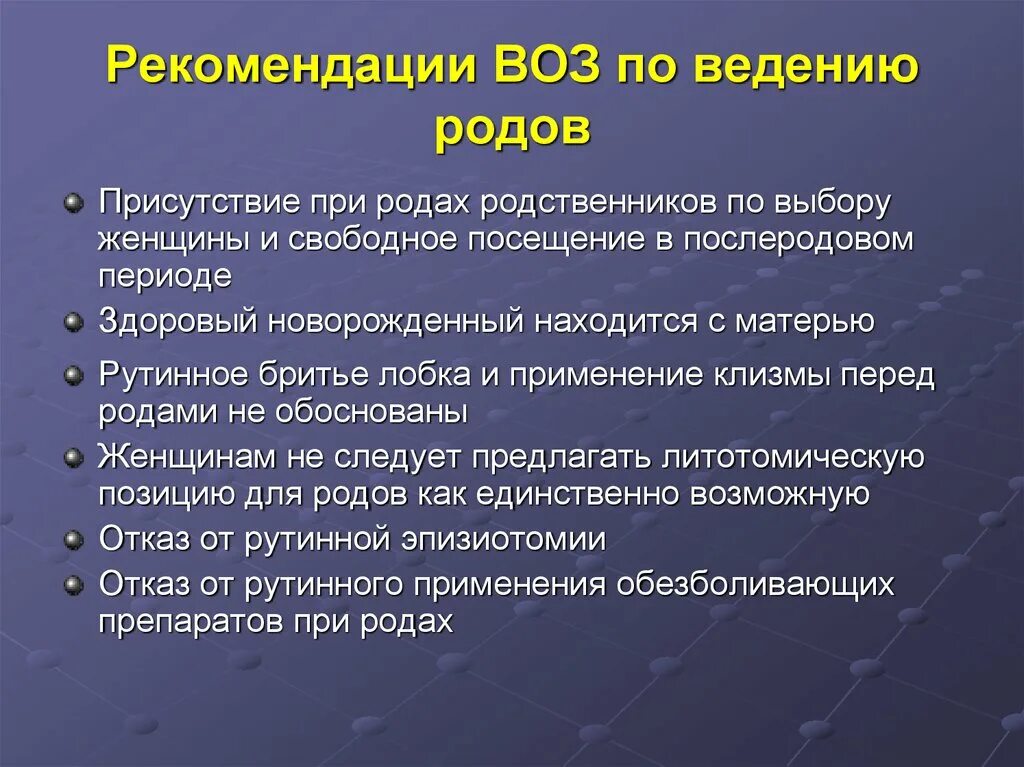 Рекомендации ВОЗ по ведению родов

Присутствие при родах родственников по выбору женщины и свободное посещение в послеродовом периоде

Здоровый новорожденный находится с матерью

Рутинное бритье лобка и применение клизмы перед родами не обоснованы

Женщинам не следует предлагать литотомическую позицию для родов как единственно возможную

Отказ от рутинной эпизиотомии

Отказ от рутинного применения обезболивающих препаратов при родах